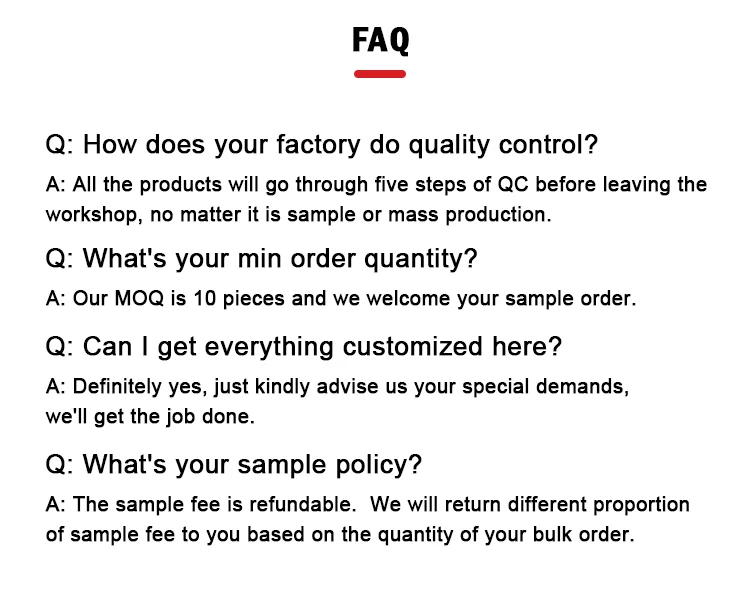 FAQ

Q: How does your factory do quality control?

A: All the products will go through five steps of QC before leaving the workshop, no matter it is sample or mass production.

Q: What's your min order quantity?

A: Our MOQ is 10 pieces and we welcome your sample order.

Q: Can I get everything customized here?

A: Definitely yes, just kindly advise us your special demands, we'll get the job done.

Q: What's your sample policy?

A: The sample fee is refundable. We will return different proportion of sample fee to you based on the quantity of your bulk order.